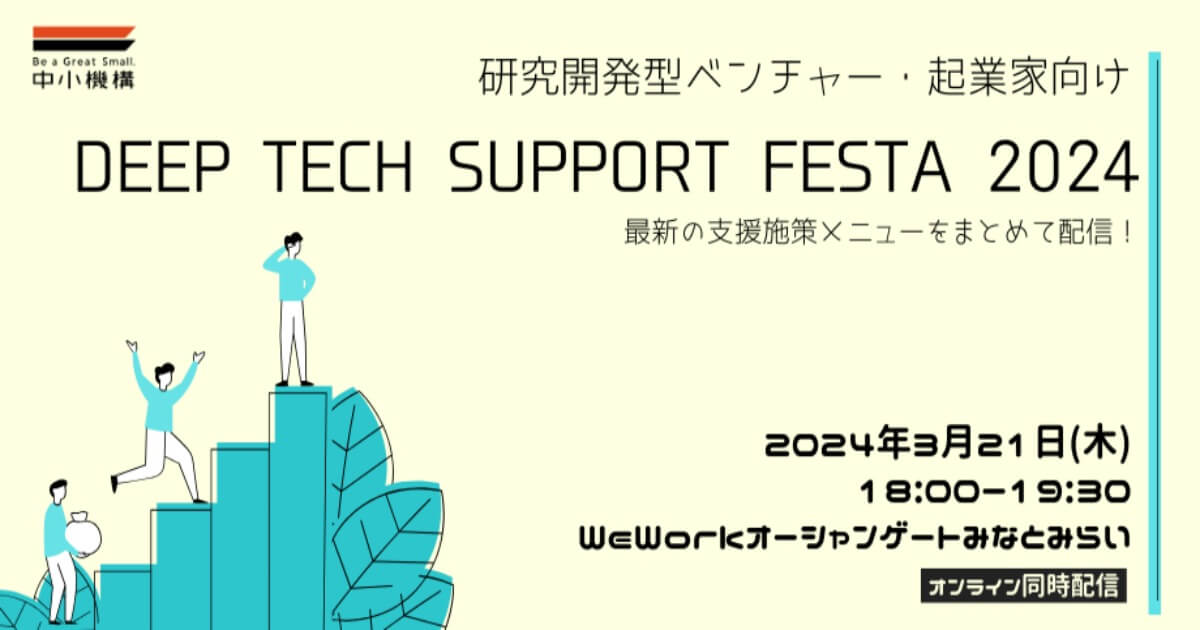 Be a Great Small.
中小機構

研究開発型ベンチャー・起業家向け

DEEP TECH SUPPORT FESTA 2024

最新の支援施策メニューをまとめて配信！

2024年3月21日(木)
18:00-19:30
WeWorkオーシャンゲートみなとみらい

オンライン同時配信